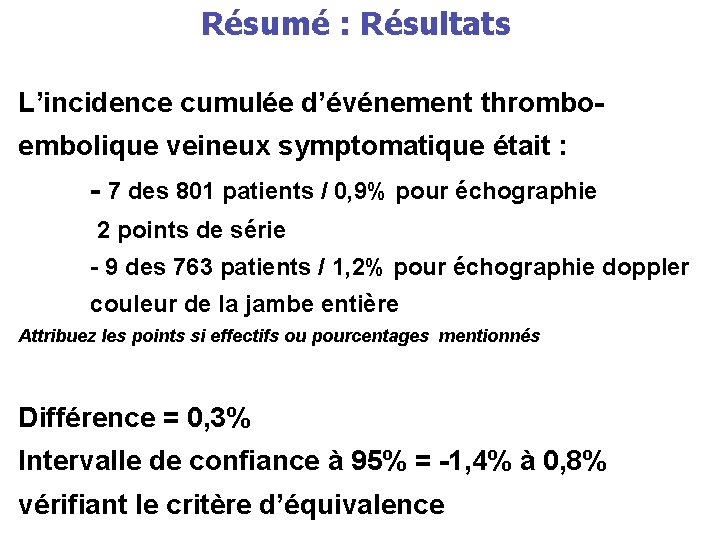 Résumé : Résultats

L'incidence cumulée d'événement thrombo-embolique veineux symptomatique était :

- 7 des 801 patients / 0,9% pour échographie 2 points de série
- 9 des 763 patients / 1,2% pour échographie doppler couleur de la jambe entière

Attribuez les points si effectifs ou pourcentages mentionnés

Différence = 0,3%
Intervalle de confiance à 95% = -1,4% à 0,8% vérifiant le critère d'équivalence